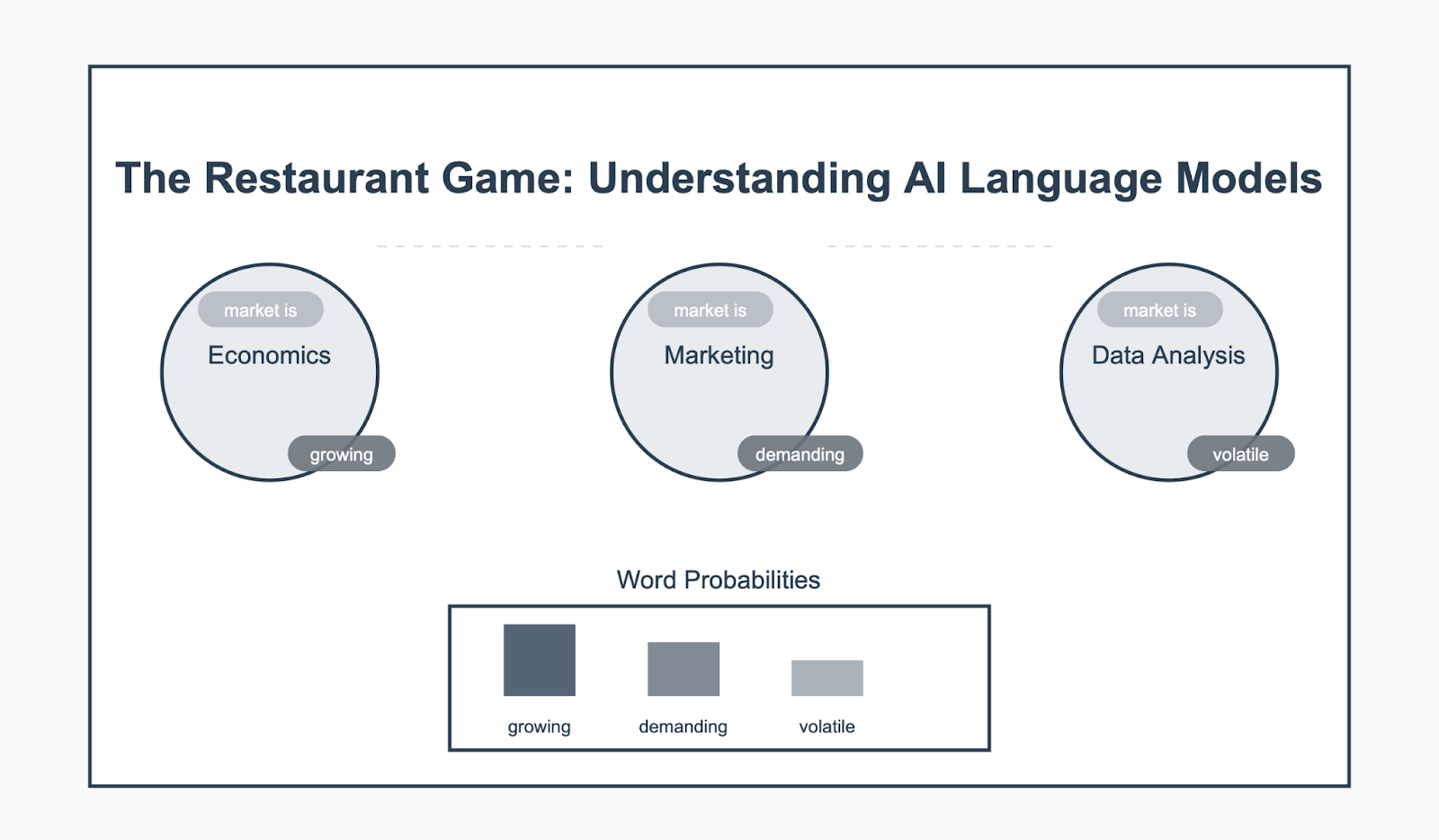 The Restaurant Game: Understanding AI Language Models

market is
Economics
growing

market is
Marketing
demanding

market is
Data Analysis
volatile

Word Probabilities

growing
demanding
volatile